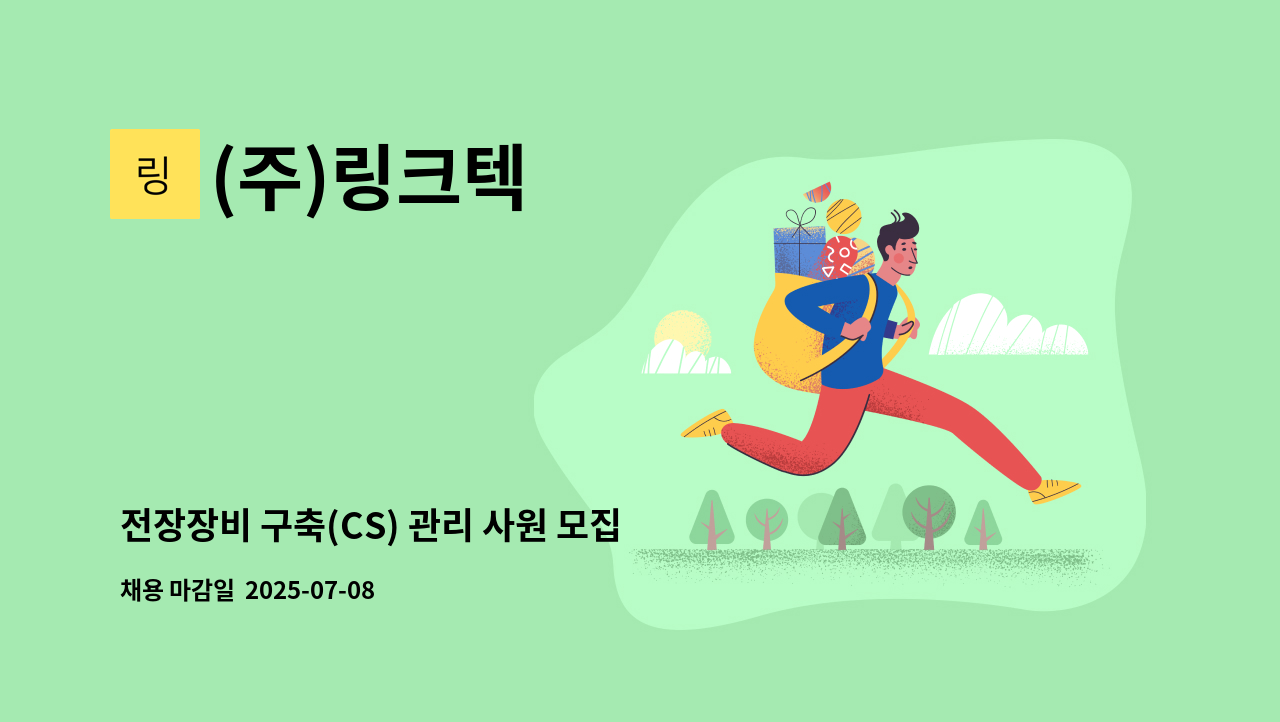 링 (주)링크텍

전장장비 구축(CS) 관리 사원 모집

채용 마감일 2025-07-08